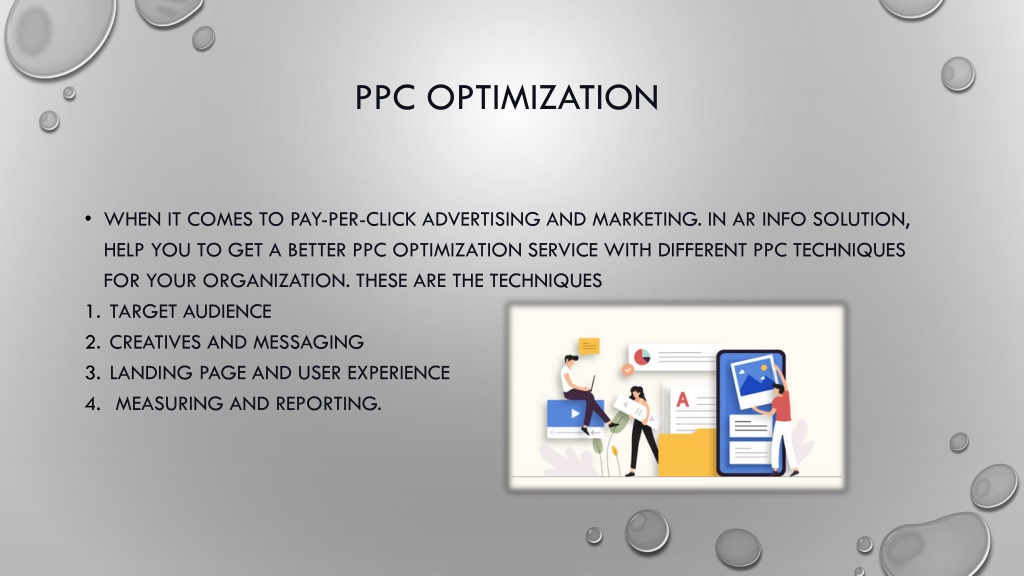 PPC OPTIMIZATION

• WHEN IT COMES TO PAY-PER-CLICK ADVERTISING AND MARKETING. IN AR INFO SOLUTION, HELP YOU TO GET A BETTER PPC OPTIMIZATION SERVICE WITH DIFFERENT PPC TECHNIQUES FOR YOUR ORGANIZATION. THESE ARE THE TECHNIQUES

1. TARGET AUDIENCE
2. CREATIVES AND MESSAGING
3. LANDING PAGE AND USER EXPERIENCE
4. MEASURING AND REPORTING.

A